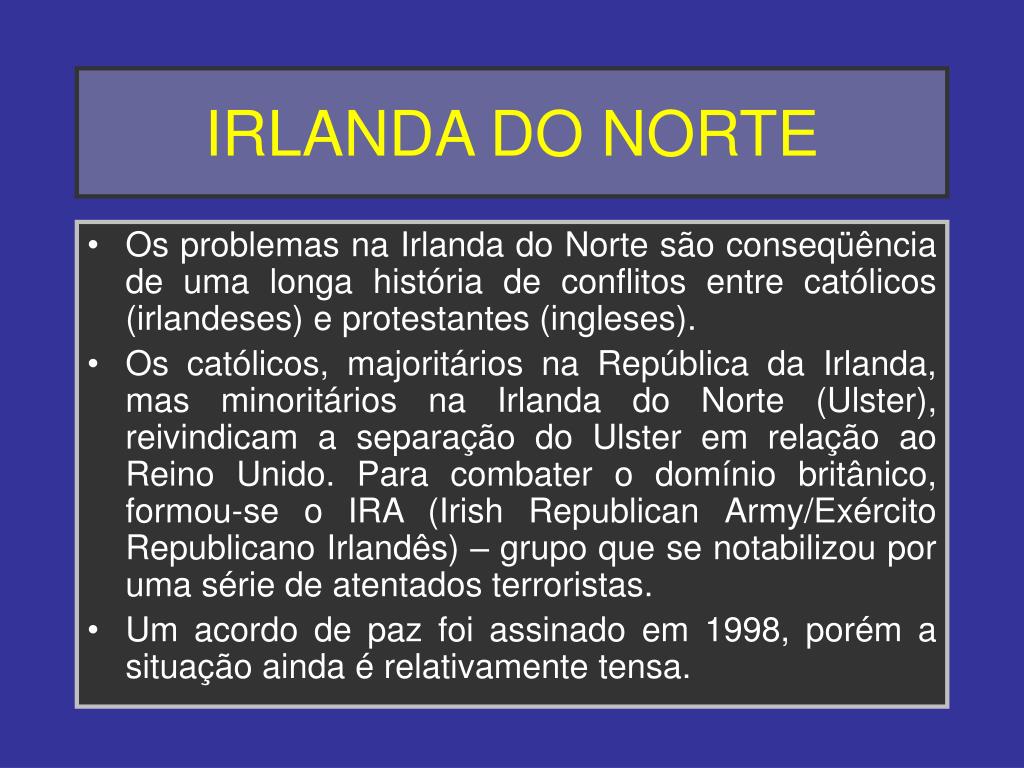 IRLANDA DO NORTE

• Os problemas na Irlanda do Norte são conseqüência de uma longa história de conflitos entre católicos (irlandeses) e protestantes (ingleses).

• Os católicos, majoritários na República da Irlanda, mas minoritários na Irlanda do Norte (Ulster), reivindicam a separação do Ulster em relação ao Reino Unido. Para combater o domínio britânico, formou-se o IRA (Irish Republican Army/Exército Republicano Irlandês) – grupo que se notabilizou por uma série de atentados terroristas.

• Um acordo de paz foi assinado em 1998, porém a situação ainda é relativamente tensa.